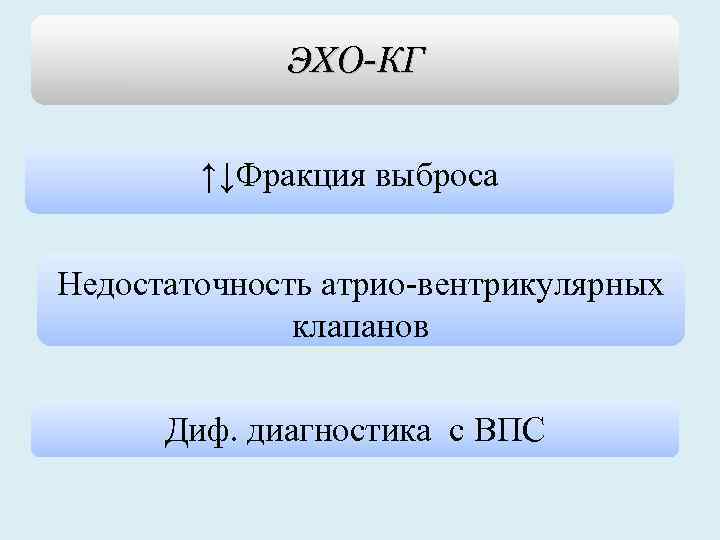 ЭХО-КГ

↑↓Фракция выброса

Недостаточность атрио-вентрикулярных клапанов

Диф. диагностика с ВПС